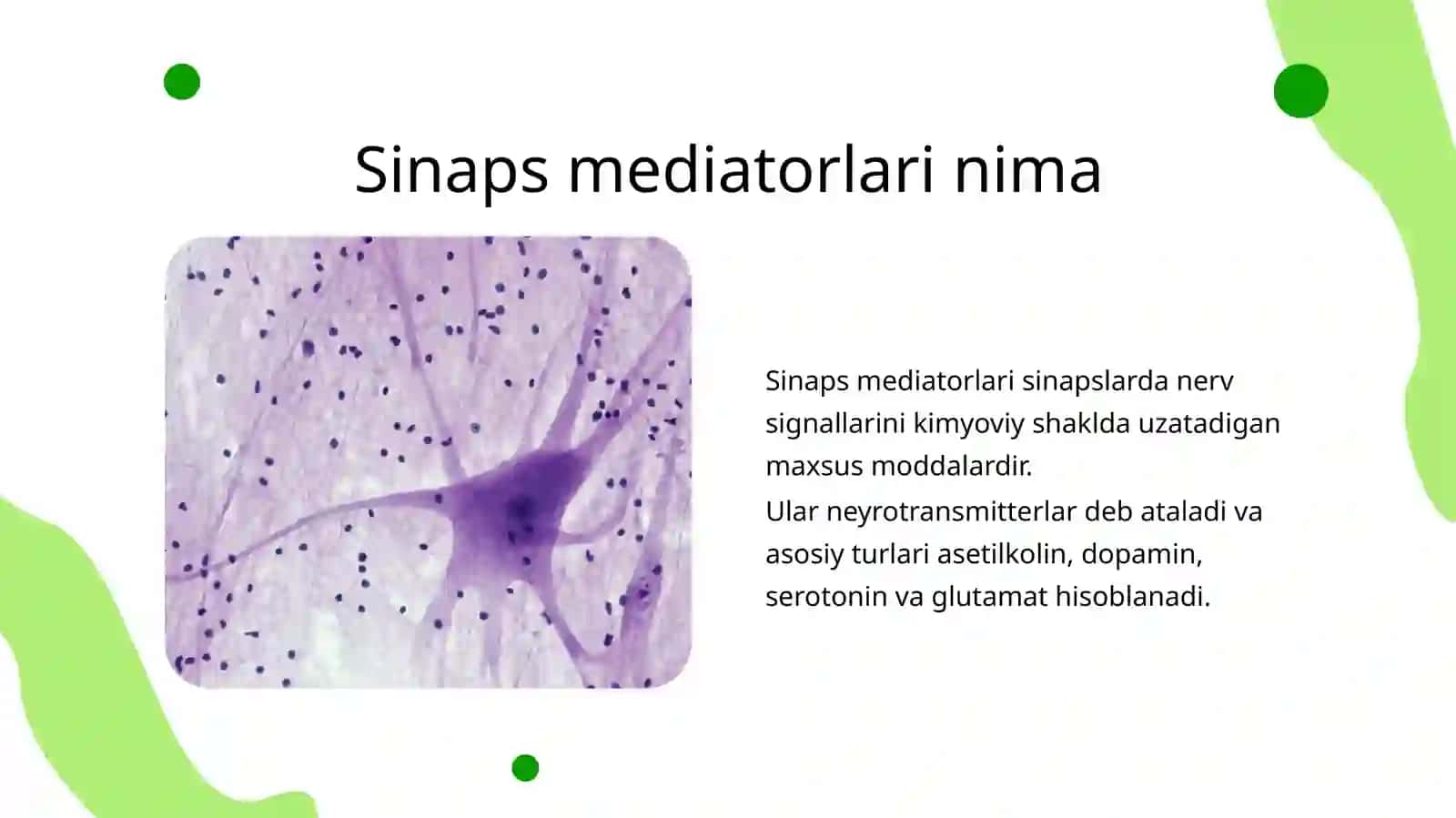 Sinaps mediatorlari nima

Sinaps mediatorlari sinapslarda nerv signallarini kimyoviy shaklda uzatadigan maxsus moddalardir.
Ular neyrotransmitterlar deb ataladi va asosiy turlari asetilkolin, dopamin, serotonin va glutamat hisoblanadi.